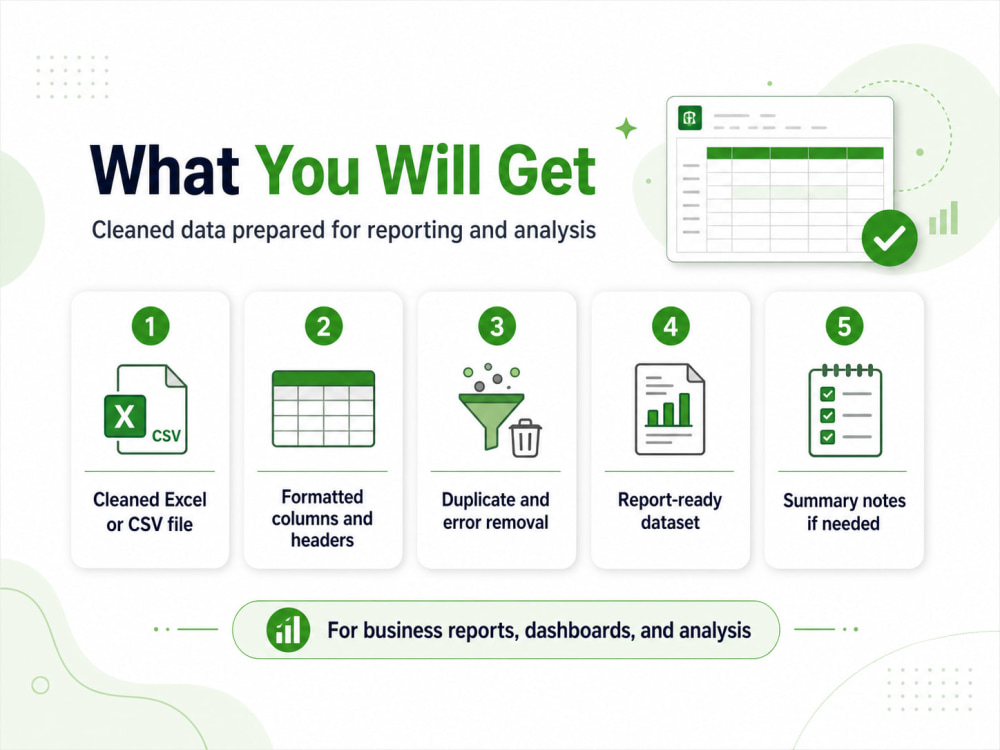 What You Will Get

Cleaned data prepared for reporting and analysis

1

X CSV

Cleaned Excel or CSV file

2

Formatted columns and headers

3

Duplicate and error removal

4

Report-ready dataset

5

Summary notes if needed

For business reports, dashboards, and analysis